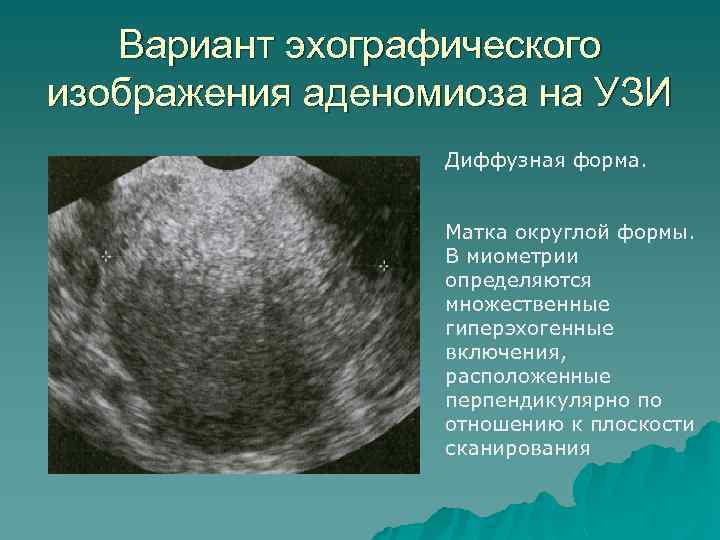 Вариант эхографического изображения аденомиоза на УЗИ

Диффузная форма.

Матка округлой формы. В миометрии определяются множественные гиперэхогенные включения, расположенные перпендикулярно по отношению к плоскости сканирования